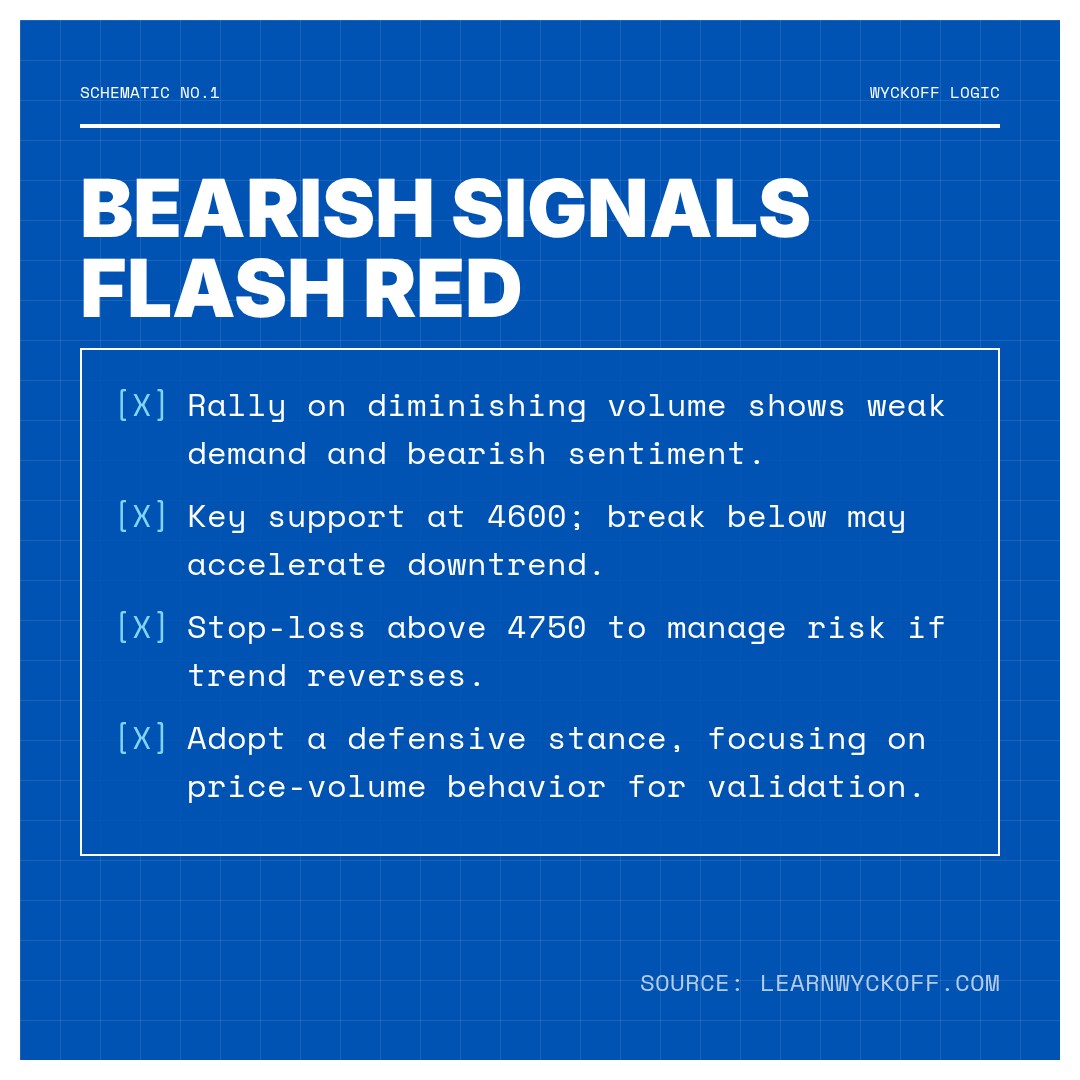 SCHEMATIC NO.1

WYCKOFF LOGIC

BEARISH SIGNALS FLASH RED

[X] Rally on diminishing volume shows weak demand and bearish sentiment.

[X] Key support at 4600; break below may accelerate downtrend.

[X] Stop-loss above 4750 to manage risk if trend reverses.

[X] Adopt a defensive stance, focusing on price-volume behavior for validation.

SOURCE: LEARNWYCKOFF.COM